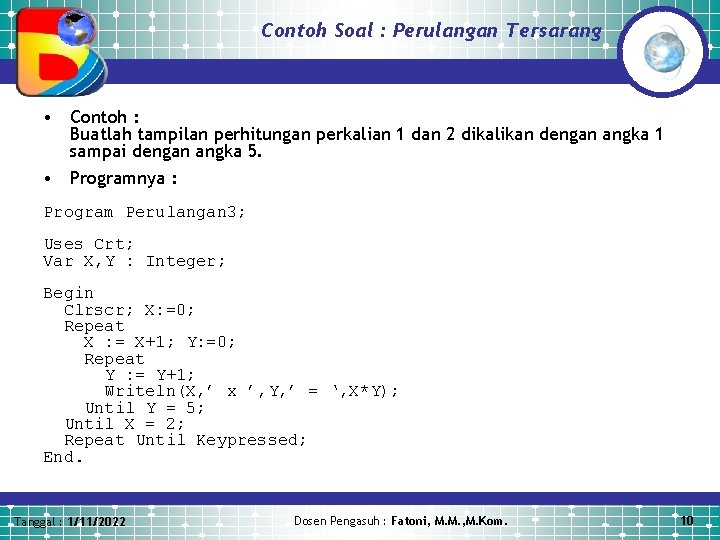 Contoh Soal : Perulangan Tersarang

• Contoh :
Buatlah tampilan perhitungan perkalian 1 dan 2 dikalikan dengan angka 1 sampai dengan angka 5.

• Programnya :

Program Perulangan3;

Uses Crt;
Var X,Y : Integer;

Begin
  Clrscr; X:=0;
  Repeat
    X := X+1; Y:=0;
    Repeat
      Y := Y+1;
      Writeln(X,’ x ’,Y,’ = ‘,X*Y);
    Until Y = 5;
  Until X = 2;
  Repeat Until Keypressed;
End.

Tanggal : 1/11/2022

Dosen Pengasuh : Fatoni, M.M.,M.Kom.

10